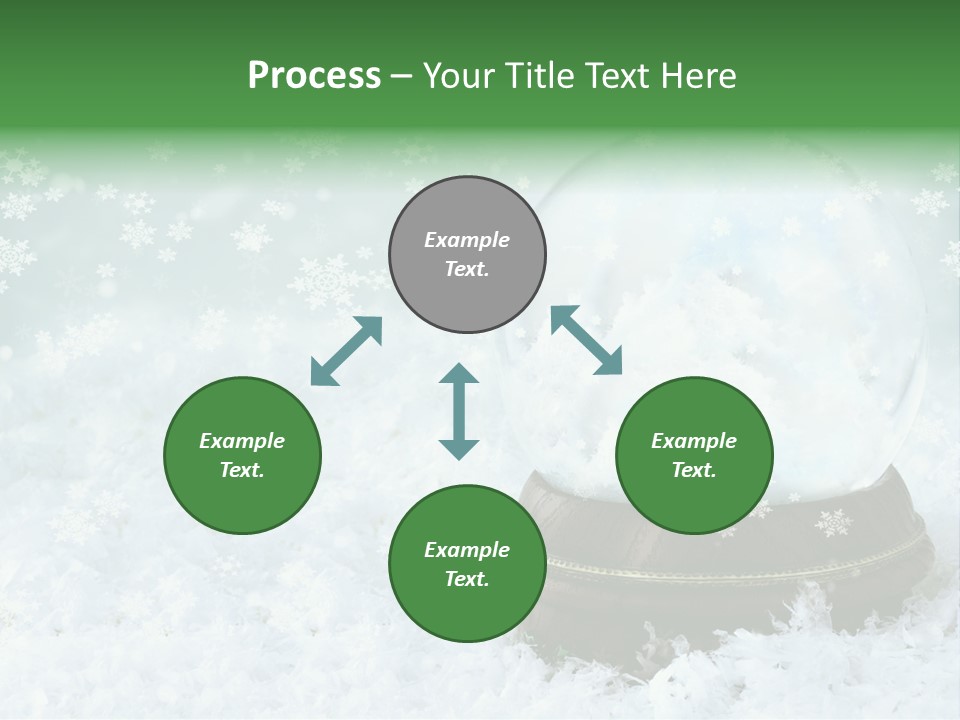 Process – Your Title Text Here

Example Text.

Example Text.

Example Text.

Example Text.